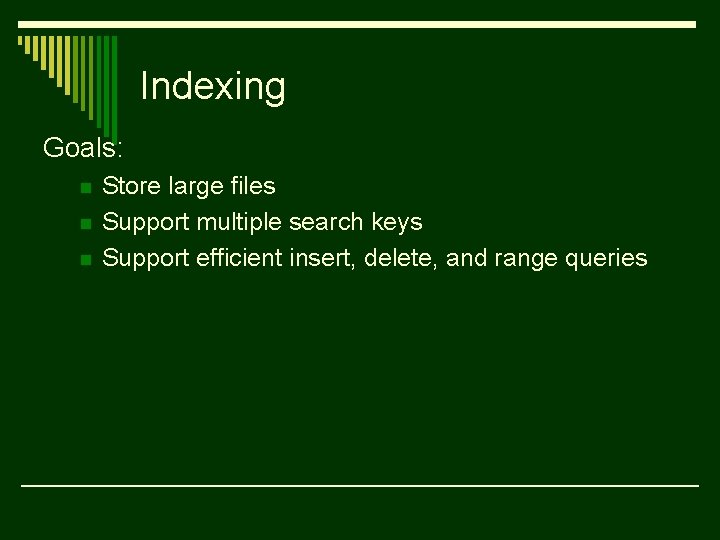 Indexing

Goals:

- Store large files
- Support multiple search keys
- Support efficient insert, delete, and range queries